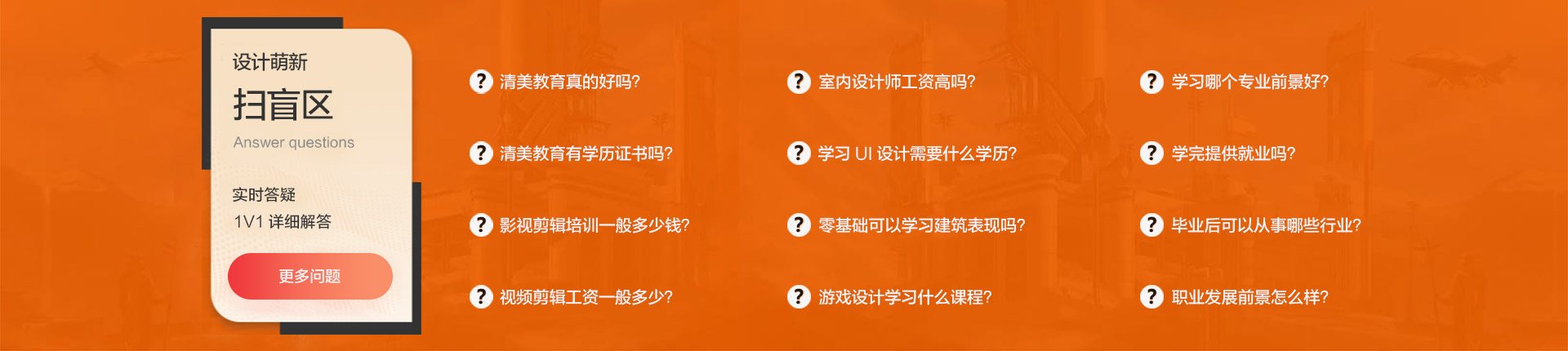 设计萌新

扫盲区

Answer questions

实时答疑

1V1 详细解答

更多问题

? 清美教育真的好吗?

? 清美教育有学历证书吗?

? 影视剪辑培训一般多少钱?

? 视频剪辑工资一般多少?

? 室内设计师工资高吗?

? 学习 UI 设计需要什么学历?

? 零基础可以学习建筑表现吗?

? 游戏设计学习什么课程?

? 学习哪个专业前景好?

? 学完提供就业吗?

? 毕业后可以从事哪些行业?

? 职业发展前景怎么样?